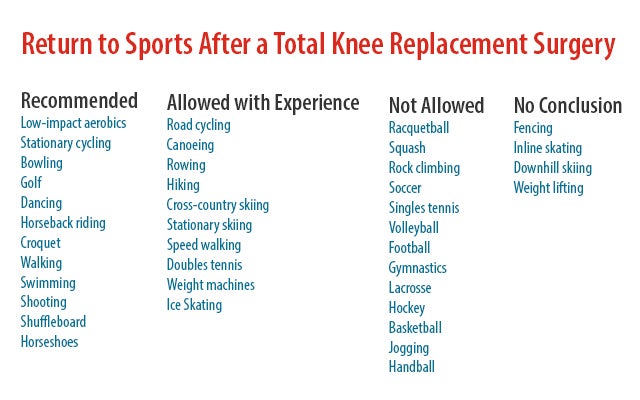 Return to Sports After a Total Knee Replacement Surgery

Recommended
Low-impact aerobics
Stationary cycling
Bowling
Golf
Dancing
Horseback riding
Croquet
Walking
Swimming
Shooting
Shuffleboard
Horseshoes

Allowed with Experience
Road cycling
Canoeing
Rowing
Hiking
Cross-country skiing
Stationary skiing
Speed walking
Doubles tennis
Weight machines
Ice Skating

Not Allowed
Racquetball
Squash
Rock climbing
Soccer
Singles tennis
Volleyball
Football
Gymnastics
Lacrosse
Hockey
Basketball
Jogging
Handball

No Conclusion
Fencing
Inline skating
Downhill skiing
Weight lifting